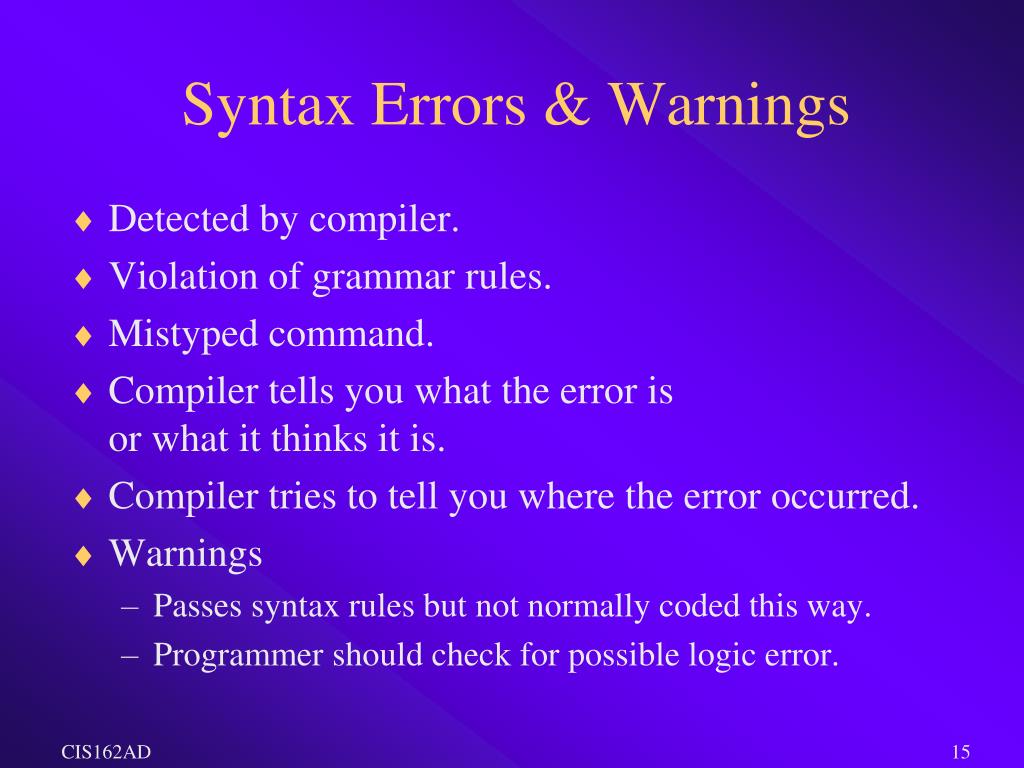 Syntax Errors & Warnings

♦ Detected by compiler.
♦ Violation of grammar rules.
♦ Mistyped command.
♦ Compiler tells you what the error is or what it thinks it is.
♦ Compiler tries to tell you where the error occurred.
♦ Warnings
– Passes syntax rules but not normally coded this way.
– Programmer should check for possible logic error.

CIS162AD

15